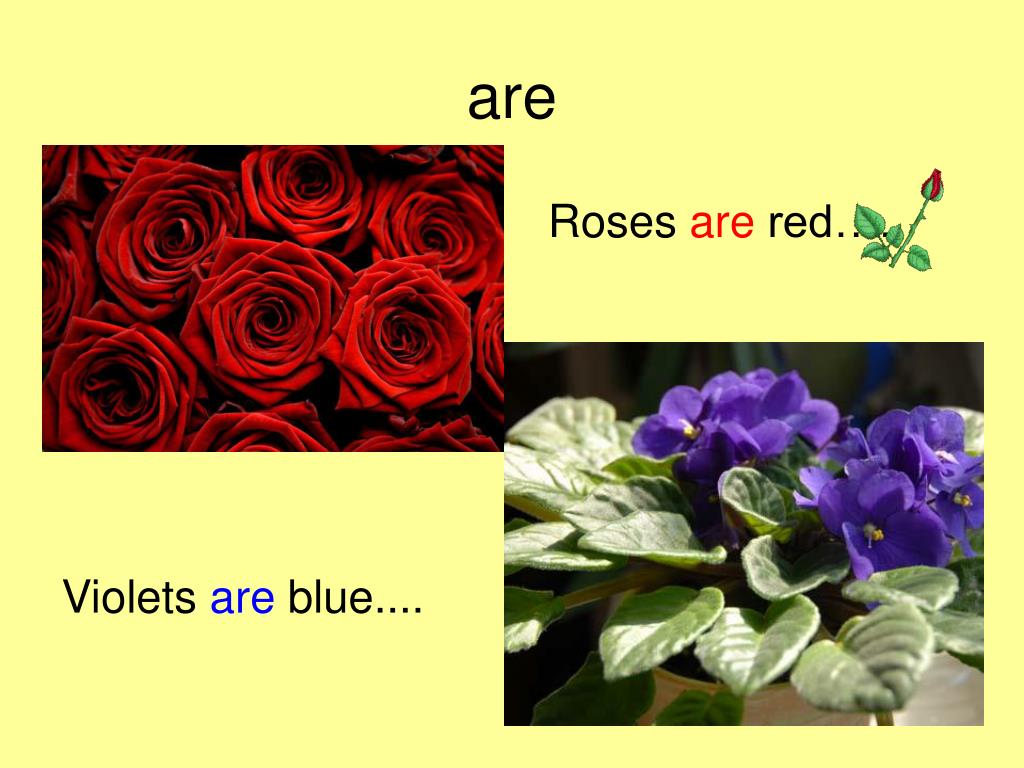 are

Roses are red…

Violets are blue....